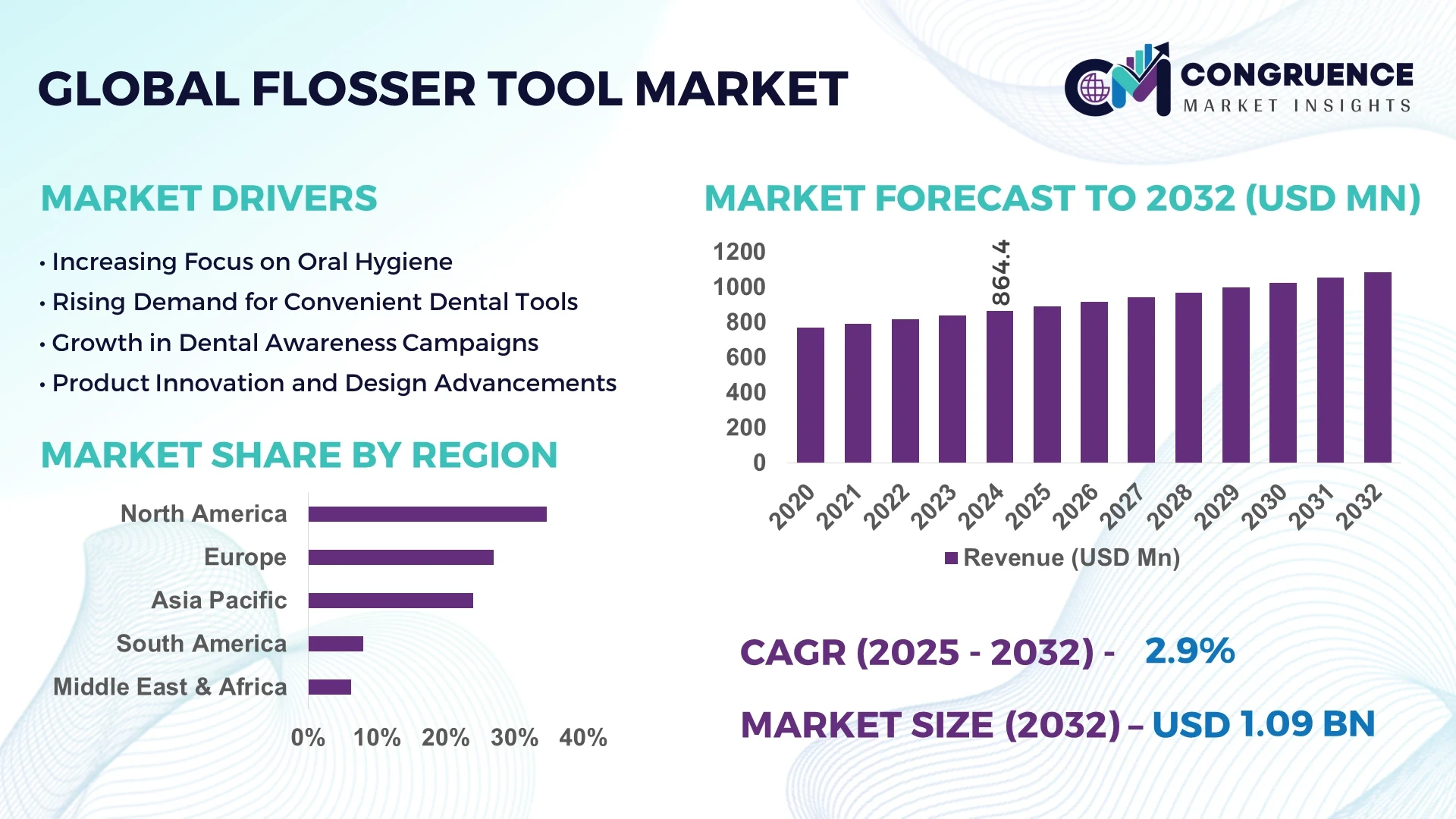 GLOBAL FLOSSER TOOL MARKET

CM CONGRUENCE MARKET INSIGHTS

MARKET DRIVERS

• Increasing Focus on Oral Hygiene
• Rising Demand for Convenient Dental Tools
• Growth in Dental Awareness Campaigns
• Product Innovation and Design Advancements

MARKET SHARE BY REGION

North America
Europe
Asia Pacific
South America
Middle East & Africa

0% 10% 20% 30% 40%

MARKET FORECAST TO 2032 (USD MN)

1200
1000
800
600
400
200
0

864.4

2020 2021 2022 2023 2024 2025 2026 2027 2028 2029 2030 2031 2032

Revenue (USD Mn)

CAGR (2025 - 2032) - 2.9%

MARKET SIZE (2032) – USD 1.09 BN